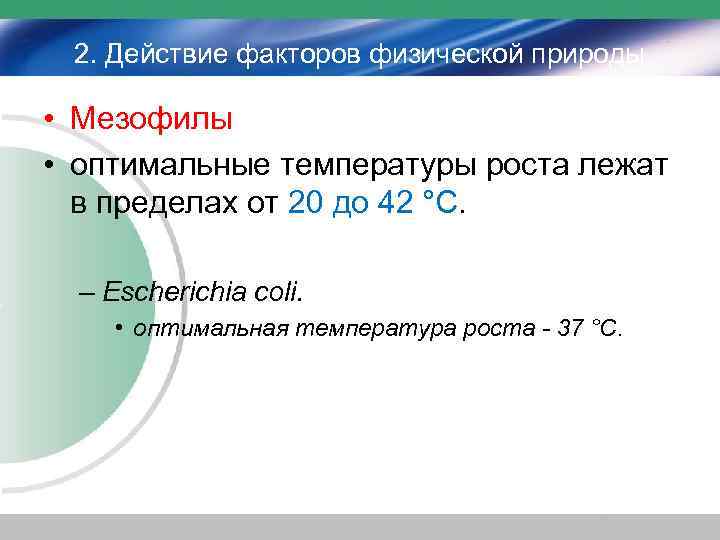 2. Действие факторов физической природы

• Мезофилы

• оптимальные температуры роста лежат в пределах от 20 до 42 °С.

– Escherichia coli.

• оптимальная температура роста - 37 °С.